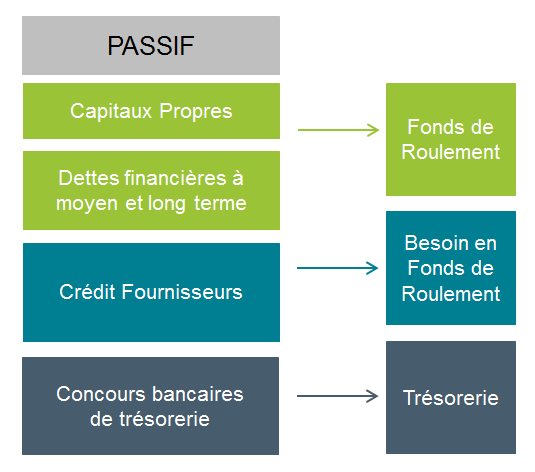 PASSIF

Capitaux Propres

Dettes financières à moyen et long terme

Crédit Fournisseurs

Concours bancaires de trésorerie

Fonds de Roulement

Besoin en Fonds de Roulement

Trésorerie